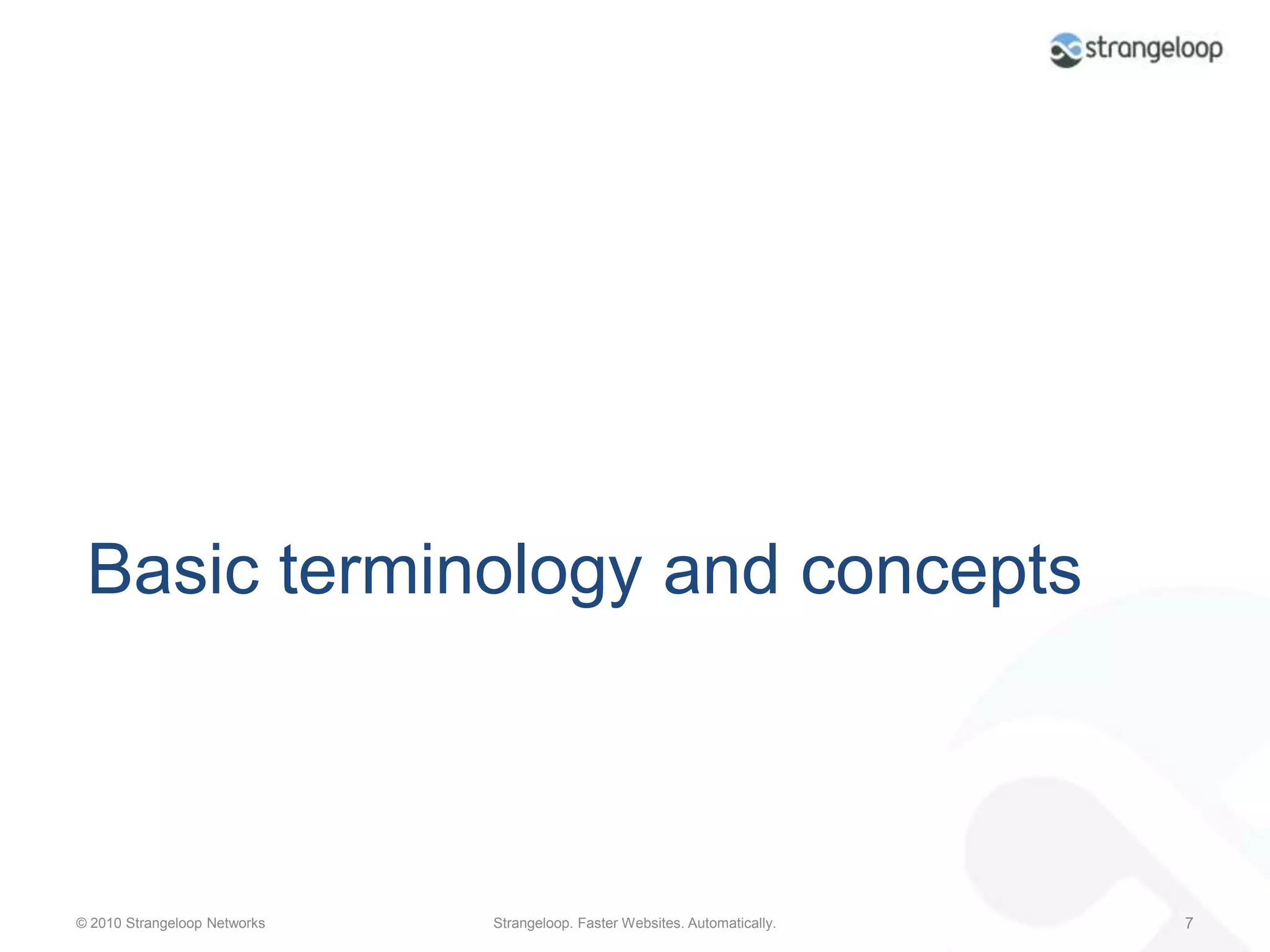 strangeloop

Basic terminology and concepts

© 2010 Strangeloop Networks

Strangeloop. Faster Websites. Automatically.

7